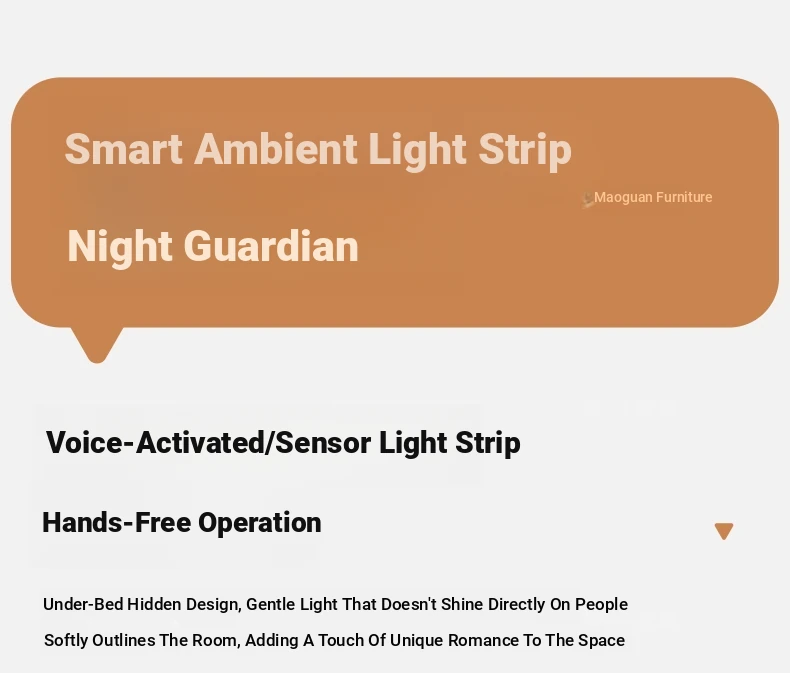 Smart Ambient Light Strip

Maoguan Furniture

Night Guardian

Voice-Activated/Sensor Light Strip

Hands-Free Operation

Under-Bed Hidden Design, Gentle Light That Doesn't Shine Directly On People

Softly Outlines The Room, Adding A Touch Of Unique Romance To The Space